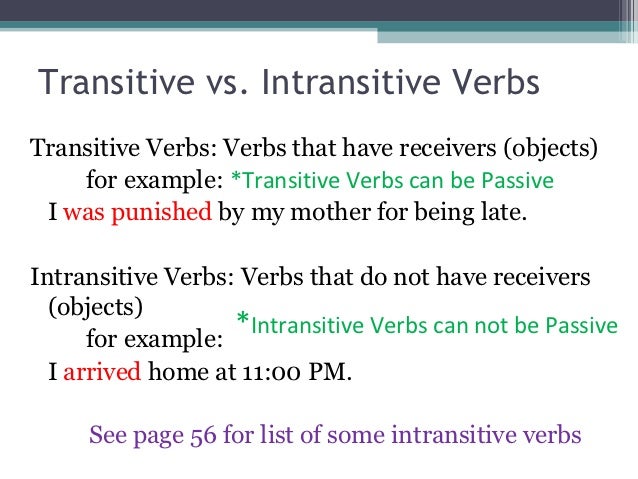 Transitive vs. Intransitive Verbs

Transitive Verbs: Verbs that have receivers (objects)
for example: *Transitive Verbs can be Passive
I was punished by my mother for being late.

Intransitive Verbs: Verbs that do not have receivers (objects)
for example: *Intransitive Verbs can not be Passive
I arrived home at 11:00 PM.

See page 56 for list of some intransitive verbs